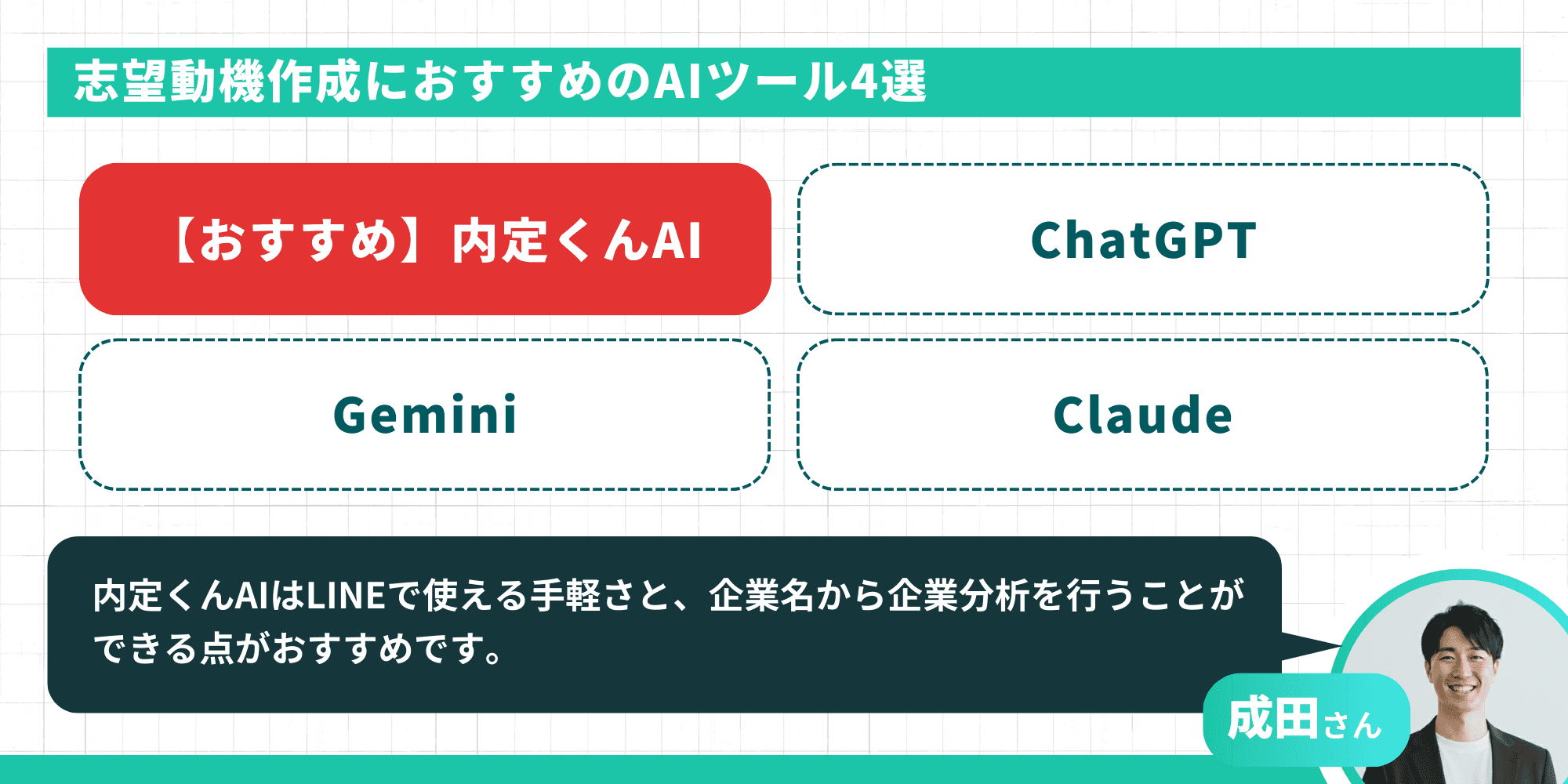 志望動機作成におすすめのAIツール4選

【おすすめ】内定くんAI

ChatGPT

Gemini

Claude

内定くんAIはLINEで使える手軽さと、企業名から企業分析を行うことができる点がおすすめです。

成田さん